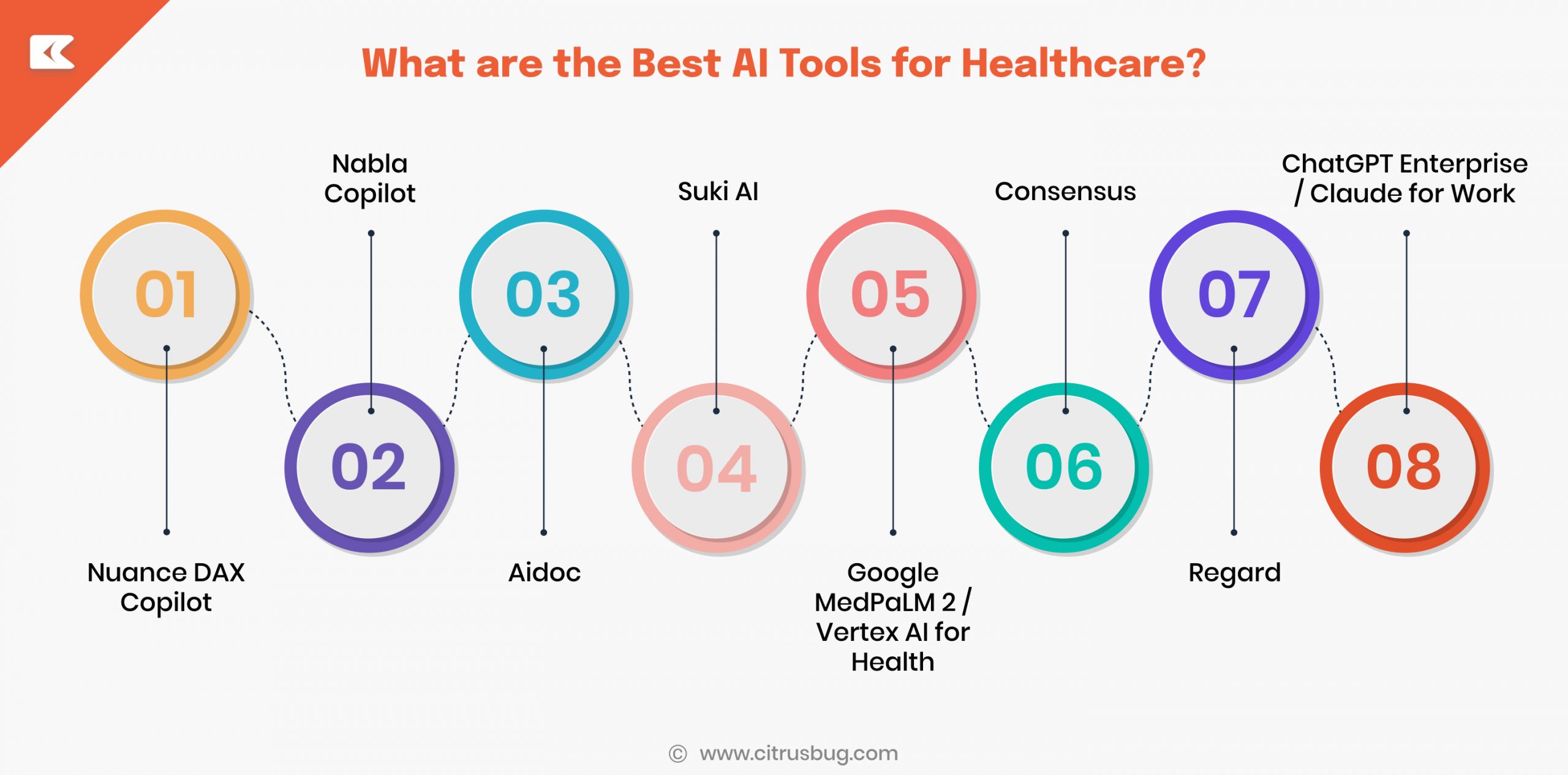 What are the Best AI Tools for Healthcare?

01
Nuance DAX Copilot

02
Nabla Copilot

03
Aidoc

04
Suki AI

05
Google MedPaLM 2 / Vertex AI for Health

06
Consensus

07
Regard

08
ChatGPT Enterprise / Claude for Work

© www.citrusbug.com